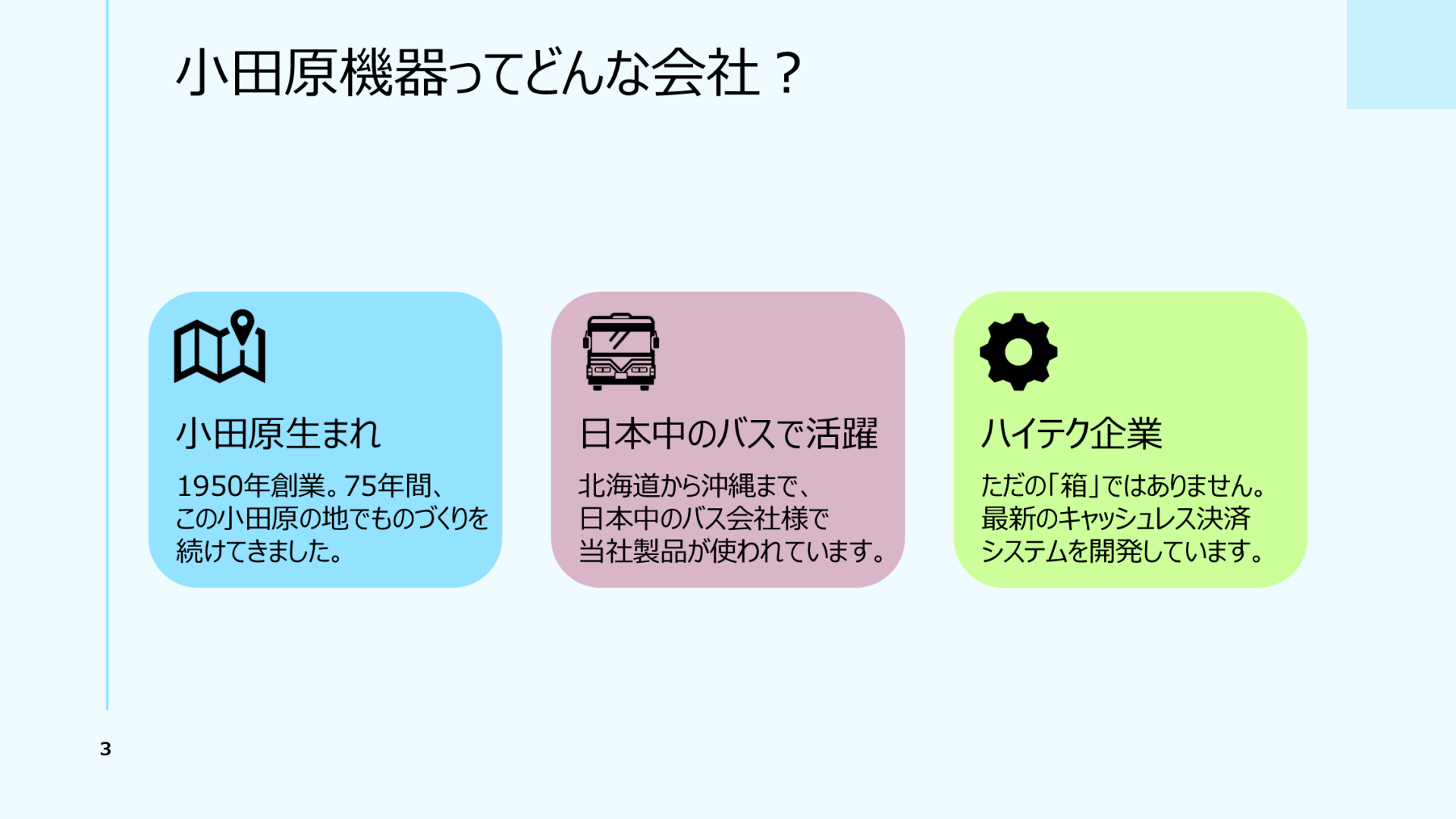 小田原機器ってどんな会社？

小田原生まれ

1950年創業。75年間、この小田原の地でものづくりを続けてきました。

日本中のバスで活躍

北海道から沖縄まで、日本中のバス会社様で当社製品が使われています。

ハイテク企業

ただの「箱」ではありません。最新のキャッシュレス決済システムを開発しています。

3